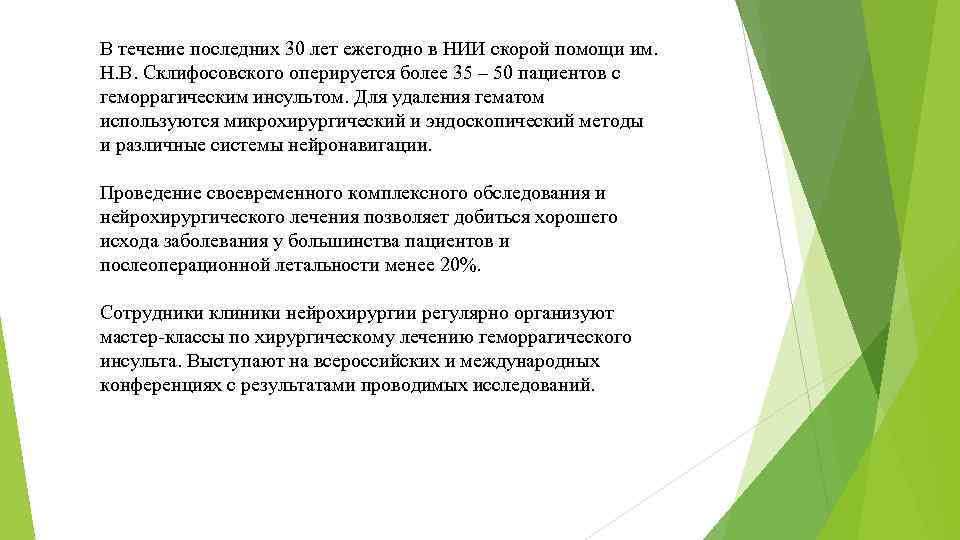 В течение последних 30 лет ежегодно в НИИ скорой помощи им. Н.В. Склифосовского оперируется более 35 – 50 пациентов с геморрагическим инсультом. Для удаления гематом используются микрохирургический и эндоскопический методы и различные системы нейронавигации.

Проведение своевременного комплексного обследования и нейрохирургического лечения позволяет добиться хорошего исхода заболевания у большинства пациентов и послеоперационной летальности менее 20%.

Сотрудники клиники нейрохирургии регулярно организуют мастер-классы по хирургическому лечению геморрагического инсульта. Выступают на всероссийских и международных конференциях с результатами проводимых исследований.